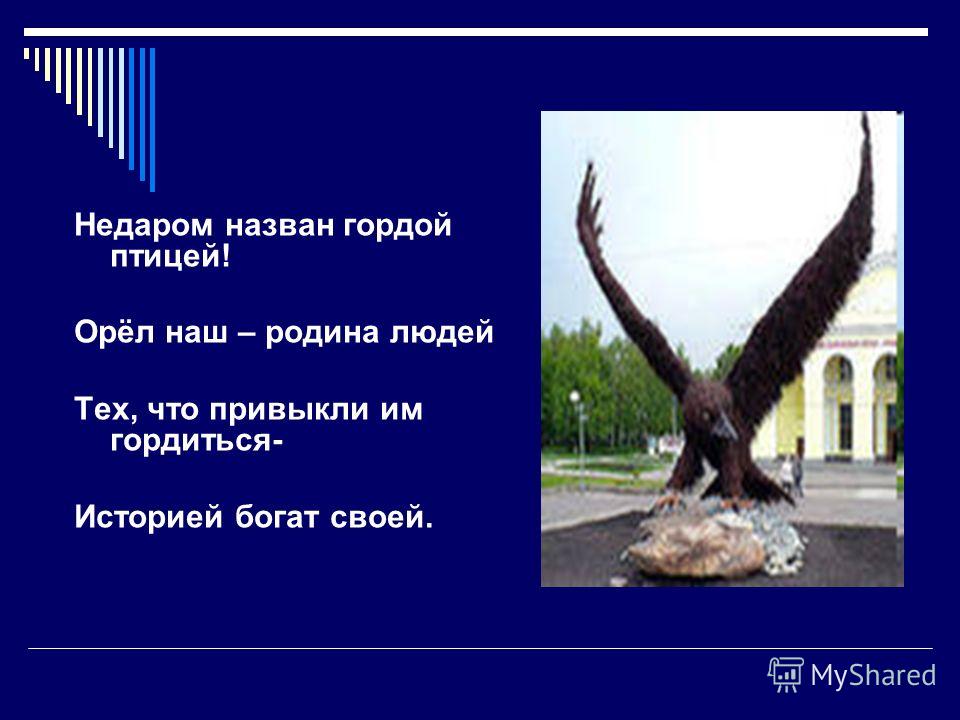 Недаром назван гордой птицей!

Орёл наш – родина людей

Тех, что привыкли им гордиться-

Историей богат своей.

MyShared